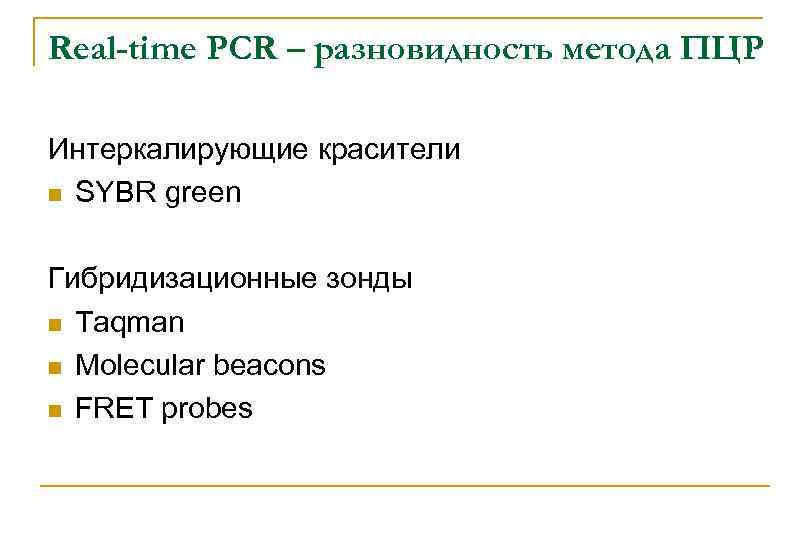 Real-time PCR – разновидность метода ПЦР

Интеркалирующие красители
- SYBR green

Гибридизационные зонды
- Taqman
- Molecular beacons
- FRET probes